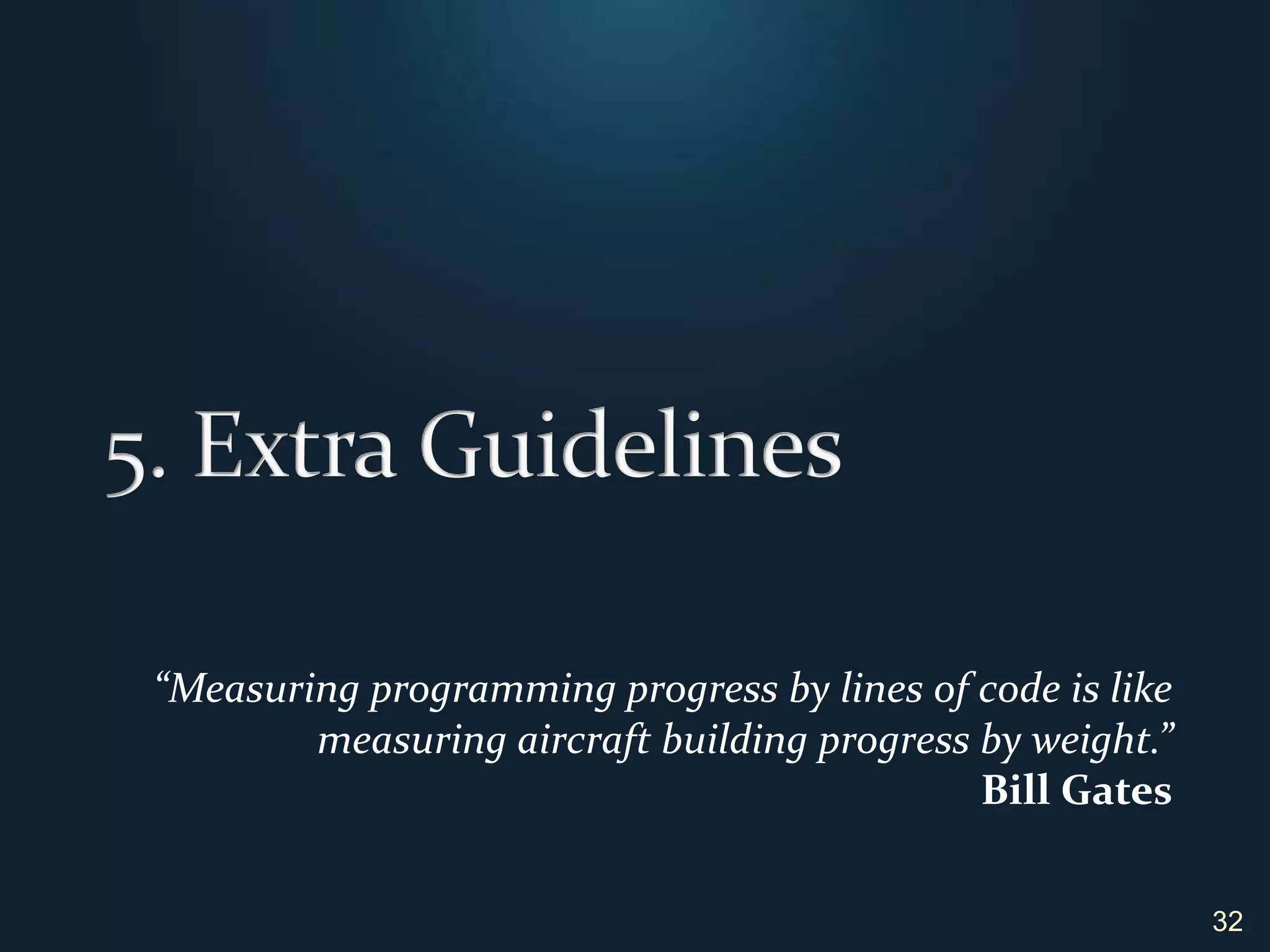 5. Extra Guidelines

“Measuring programming progress by lines of code is like measuring aircraft building progress by weight.”
Bill Gates

32